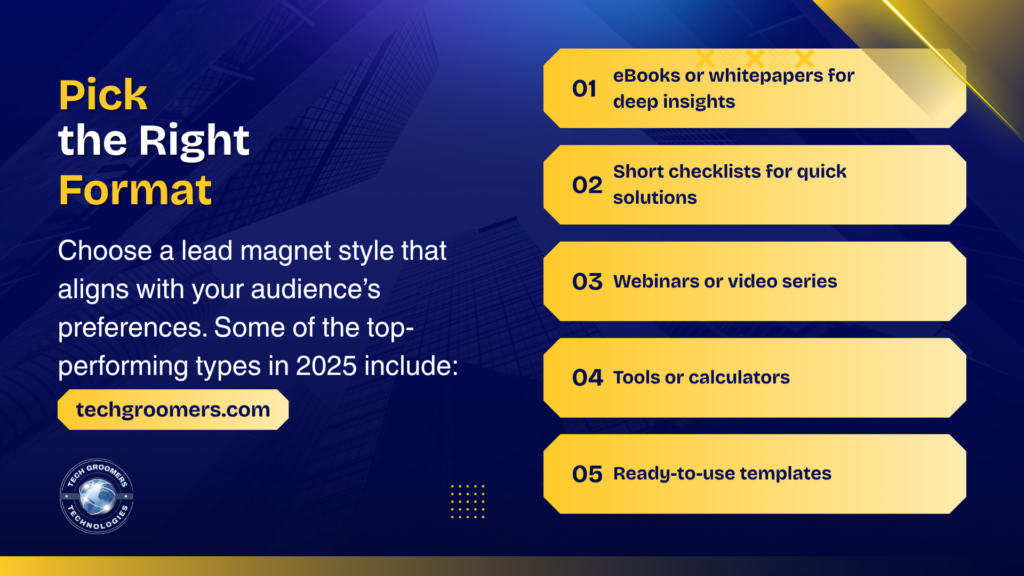 Pick the Right Format

Choose a lead magnet style that aligns with your audience's preferences. Some of the top-performing types in 2025 include:

techgroomers.com

TECH GROOMERS TECHNOLOGIES

01 eBooks or whitepapers for deep insights

02 Short checklists for quick solutions

03 Webinars or video series

04 Tools or calculators

05 Ready-to-use templates